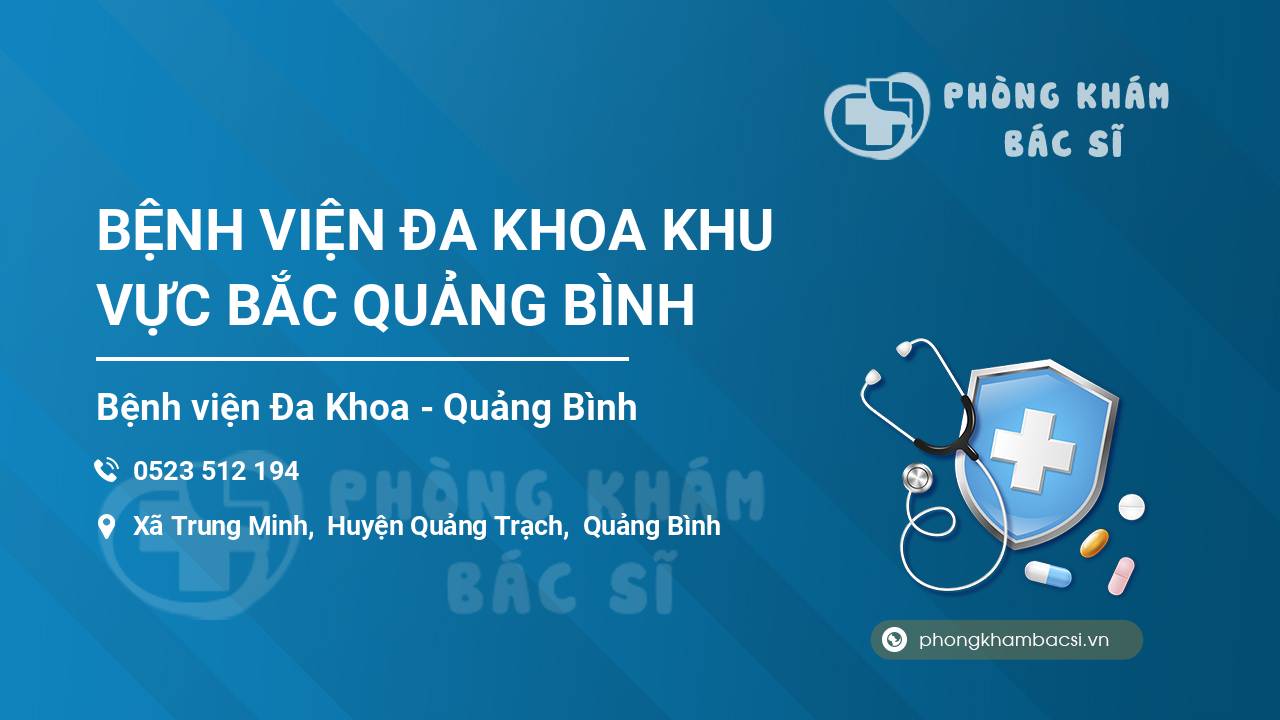 PHÒNG KHÁM
BÁC SĨ

BỆNH VIỆN ĐA KHOA KHU VỰC BẮC QUẢNG BÌNH

Bệnh viện Đa Khoa - Quảng Bình

0523 512 194

Xã Trung Minh, Huyện Quảng Trạch, Quảng Bình

PHÒNG KHÁM
BÁC SĨ

phongkhambacsi.vn